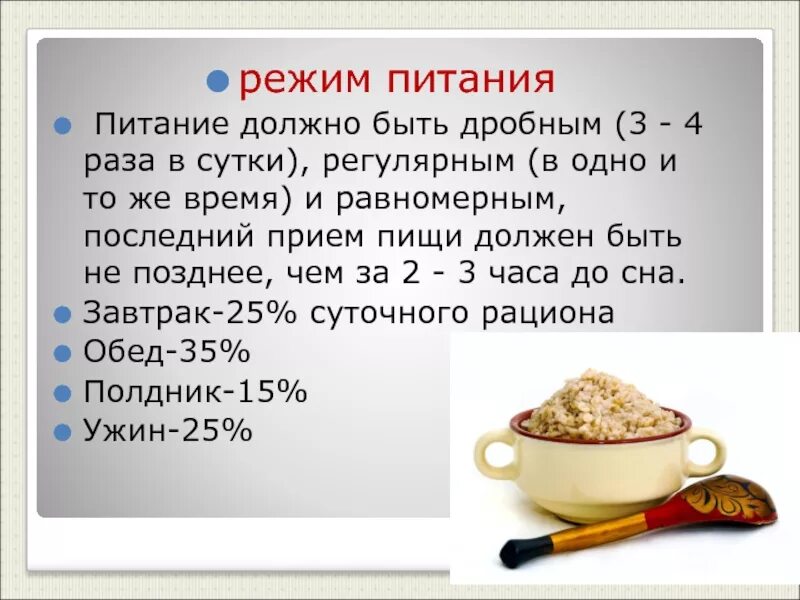 режим питания

Питание должно быть дробным (3 - 4 раза в сутки), регулярным (в одно и то же время) и равномерным, последний прием пищи должен быть не позднее, чем за 2 - 3 часа до сна.

Завтрак-25% суточного рациона

Обед-35%

Полдник-15%

Ужин-25%